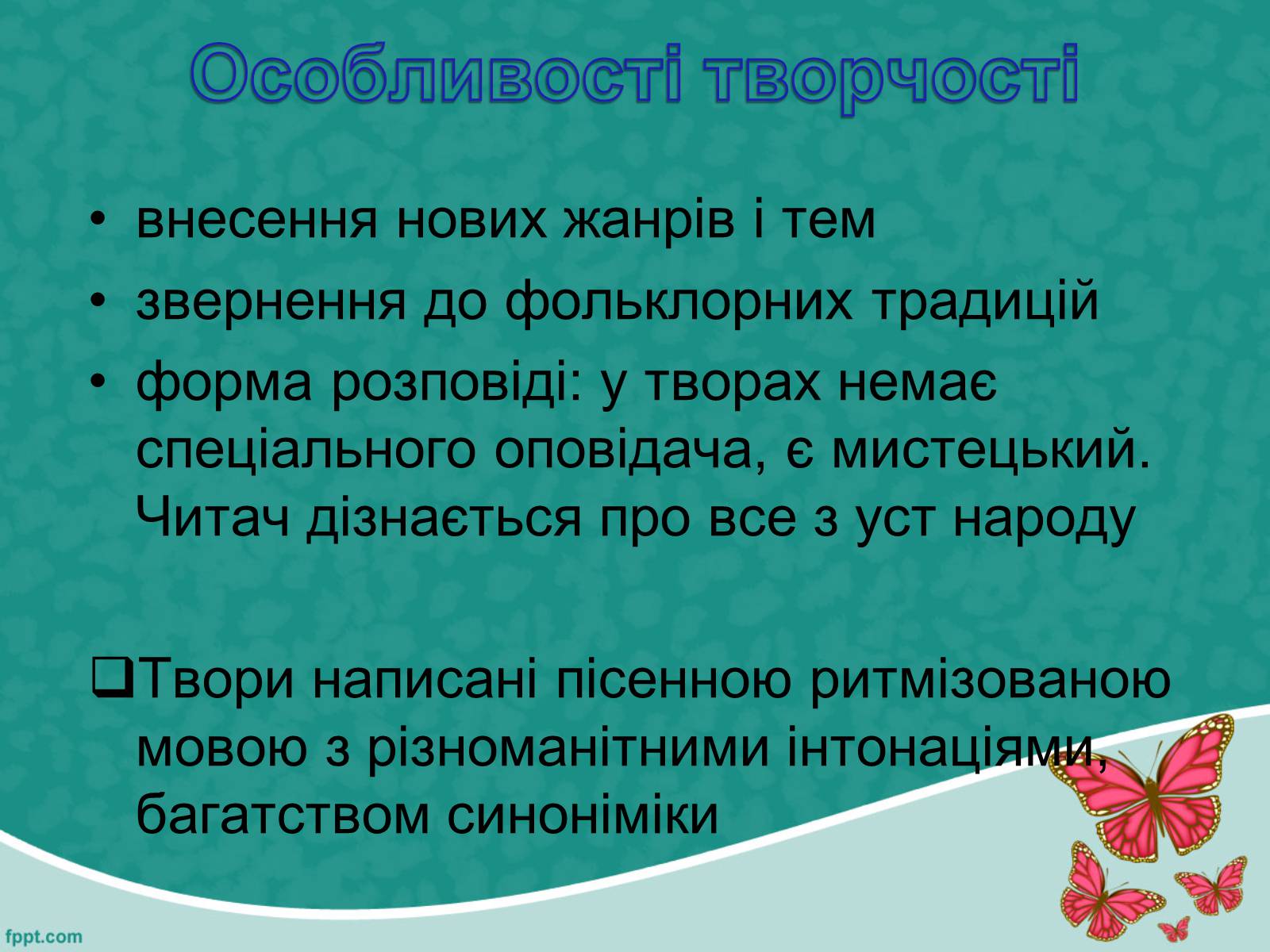 Особливості творчості

• внесення нових жанрів і тем
• звернення до фольклорних традицій
• форма розповіді: у творах немає спеціального оповідача, є мистецький. Читач дізнається про все з уст народу

❑Твори написані пісенною ритмізованою мовою з різноманітними інтонаціями, багатством синоніміки

fppt.com